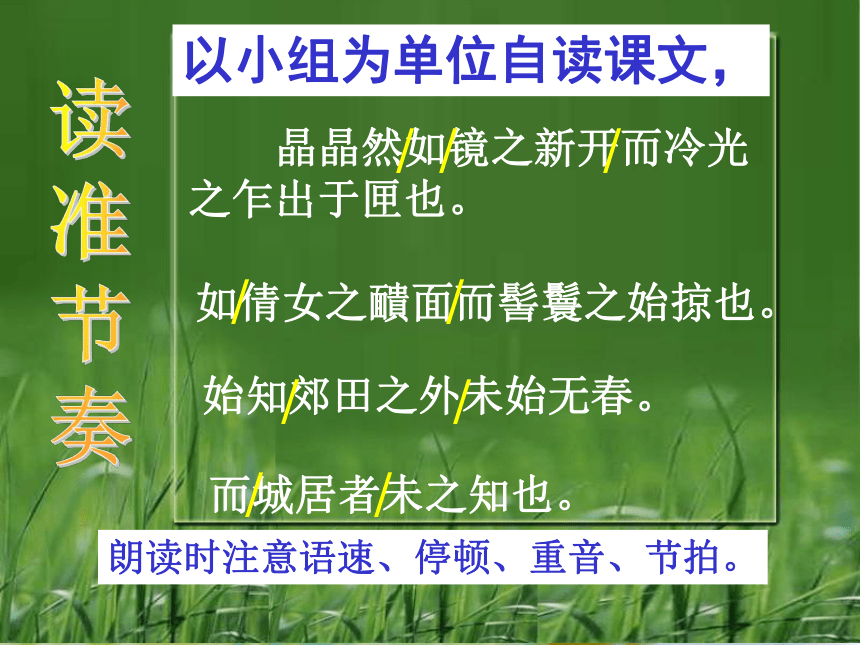 读准节奏

以小组为单位自读课文，

晶晶然/如/镜之新开/而冷光之乍出于匣也。

如/倩女之靧面/而髻鬟之始掠也。

始知/郊田之外/未始无春。

而/城居者/未之知也。

朗读时注意语速、停顿、重音、节拍。